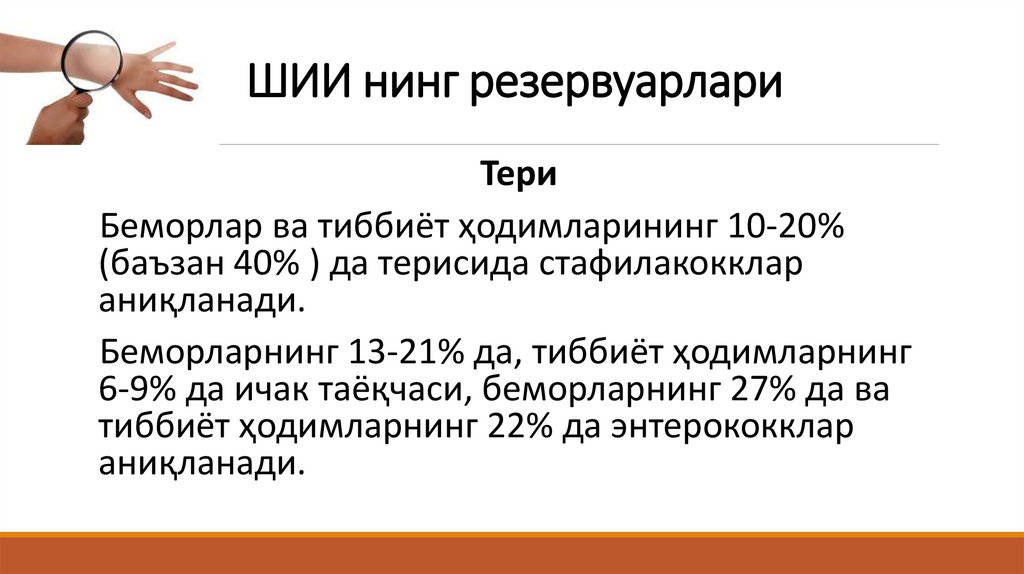 ШИИ нинг резервуарлари

Тери

Беморлар ва тиббиёт ҳодимларининг 10-20% (баъзан 40% ) да терисида стафилакокклар аниқланади.

Беморларнинг 13-21% да, тиббиёт ҳодимларнинг 6-9% да ичак таёқчаси, беморларнинг 27% да ва тиббиёт ҳодимларнинг 22% да энтерококклар аниқланади.